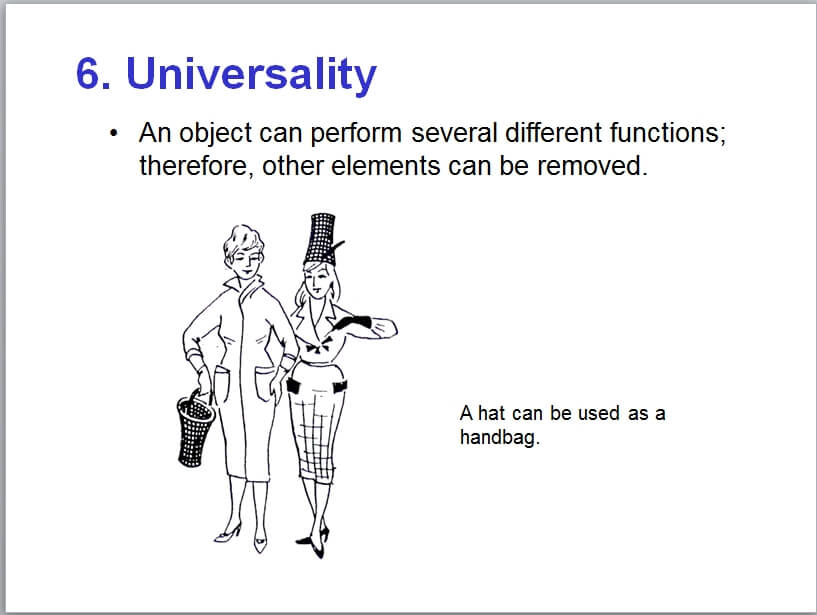 6. Universality

• An object can perform several different functions; therefore, other elements can be removed.

A hat can be used as a handbag.